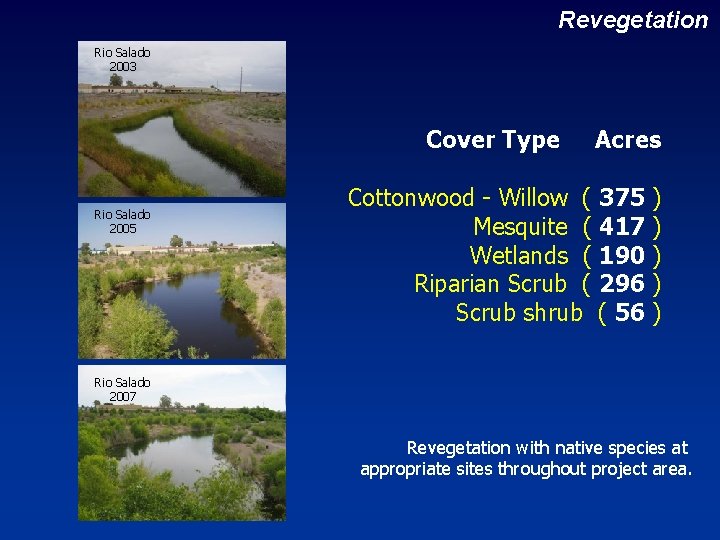 Revegetation

Rio Salado
2003

Rio Salado
2005

Rio Salado
2007

| Cover Type | Acres |
|---|---|
| Cottonwood - Willow | ( 375 ) |
| Mesquite | ( 417 ) |
| Wetlands | ( 190 ) |
| Riparian Scrub | ( 296 ) |
| Scrub shrub | ( 56 ) |

Revegetation with native species at appropriate sites throughout project area.